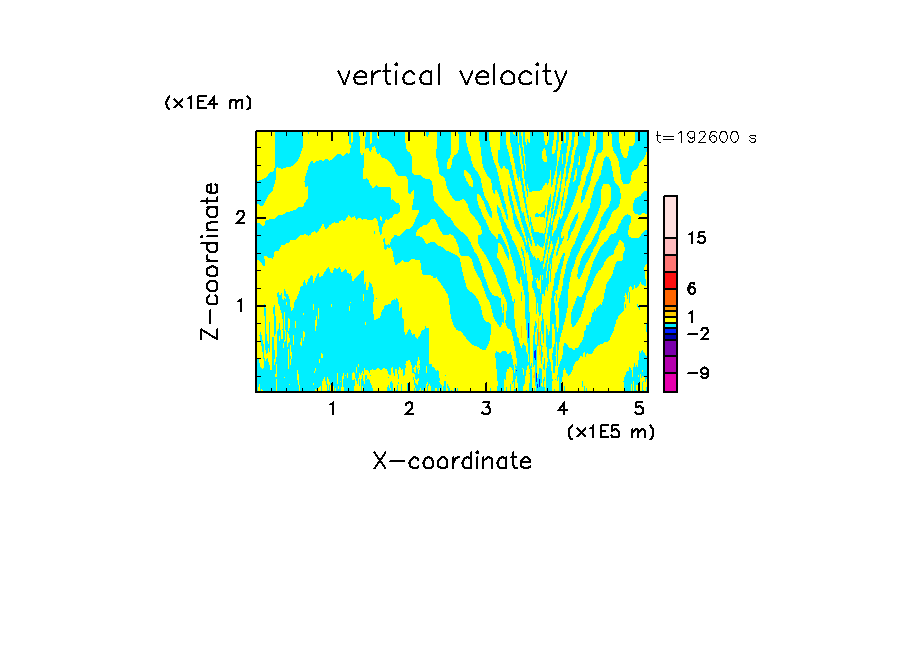 vertical velocity

(x1E4 m)

t=192600 s

Z-coordinate

2

1

15

6

1

−2

−9

1 2 3 4 5

(x1E5 m)

X-coordinate